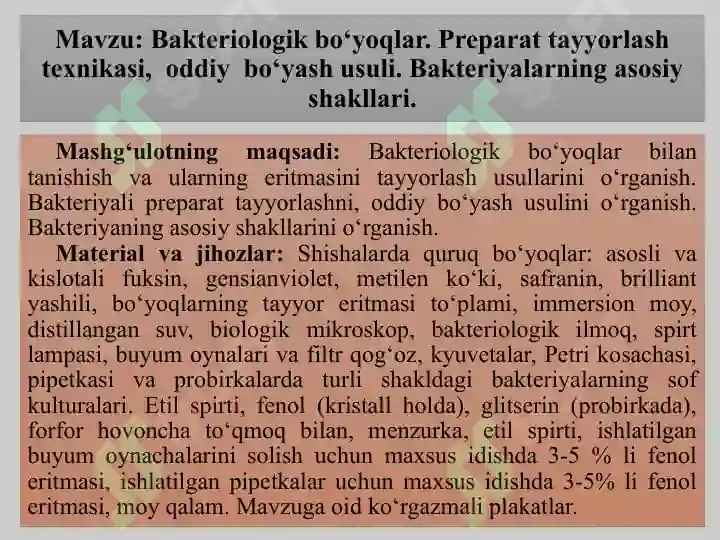 Mavzu: Bakteriologik bo‘yoqlar. Preparat tayyorlash texnikasi, oddiy bo‘yash usuli. Bakteriyalarning asosiy shakllari.

Mashg‘ulotning maqsadi: Bakteriologik bo‘yoqlar bilan tanishish va ularning eritmasini tayyorlash usullarini o‘rganish. Bakteriyali preparat tayyorlashni, oddiy bo‘yash usulini o‘rganish. Bakteriyaning asosiy shakllarini o‘rganish.

Material va jihozlar: Shishalarda quruq bo‘yoqlar: asosli va kislotali fuksin, gensianviolet, metilen ko‘ki, safranin, brilliant yashili, bo‘yoqlarning tayyor eritmasi to‘plami, immersion moy, distillangan suv, biologik mikroskop, bakteriologik ilmoq, spirt lampasi, buyum oynalari va filtr qog‘oz, kyuvetalar, Petri kosachasi, pipetkasi va probirkalarda turli shakldagi bakteriyalarning sof kulturalari. Etil spirti, fenol (kristall holda), glitserin (probirkada), forfor hovoncha to‘qmoq bilan, menzurka, etil spirti, ishlatilgan buyum oynachalarini solish uchun maxsus idishda 3-5 % li fenol eritmasi, ishlatilgan pipetkalar uchun maxsus idishda 3-5% li fenol eritmasi, moy qalam. Mavzuga oid ko‘rgazmali plakatlar.